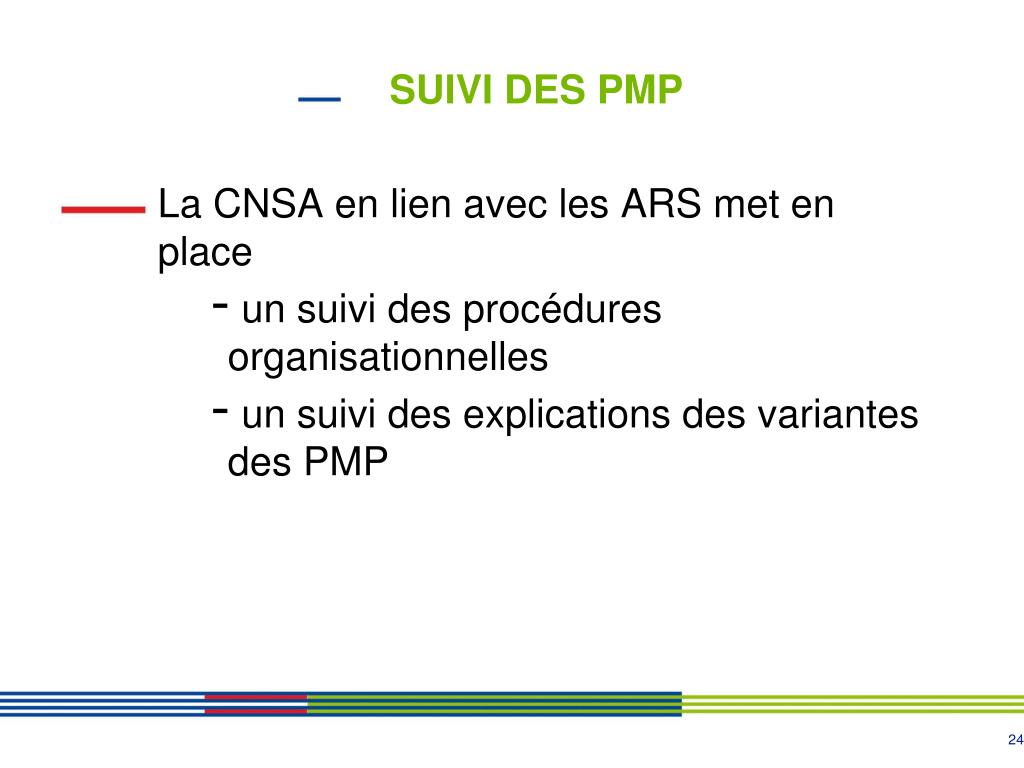 SUIVI DES PMP

La CNSA en lien avec les ARS met en place

- un suivi des procédures organisationnelles

- un suivi des explications des variantes des PMP

24